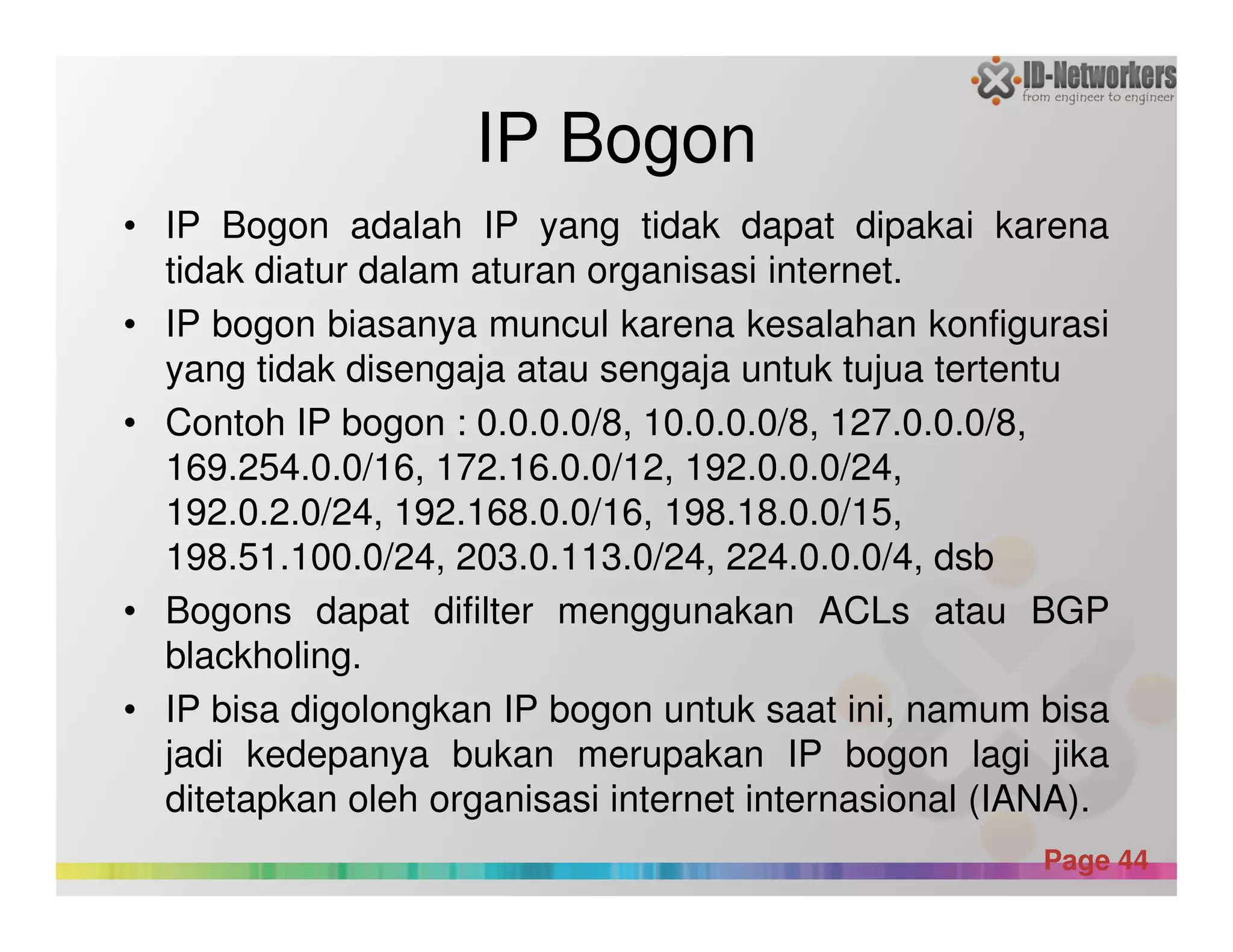 ID-Networkers
from engineer to engineer

IP Bogon

• IP Bogon adalah IP yang tidak dapat dipakai karena tidak diatur dalam aturan organisasi internet.
• IP bogon biasanya muncul karena kesalahan konfigurasi yang tidak disengaja atau sengaja untuk tujua tertentu
• Contoh IP bogon : 0.0.0.0/8, 10.0.0.0/8, 127.0.0.0/8, 169.254.0.0/16, 172.16.0.0/12, 192.0.0.0/24, 192.0.2.0/24, 192.168.0.0/16, 198.18.0.0/15, 198.51.100.0/24, 203.0.113.0/24, 224.0.0.0/4, dsb
• Bogons dapat difilter menggunakan ACLs atau BGP blackholing.
• IP bisa digolongkan IP bogon untuk saat ini, namum bisa jadi kedepanya bukan merupakan IP bogon lagi jika ditetapkan oleh organisasi internet internasional (IANA).

Page 44